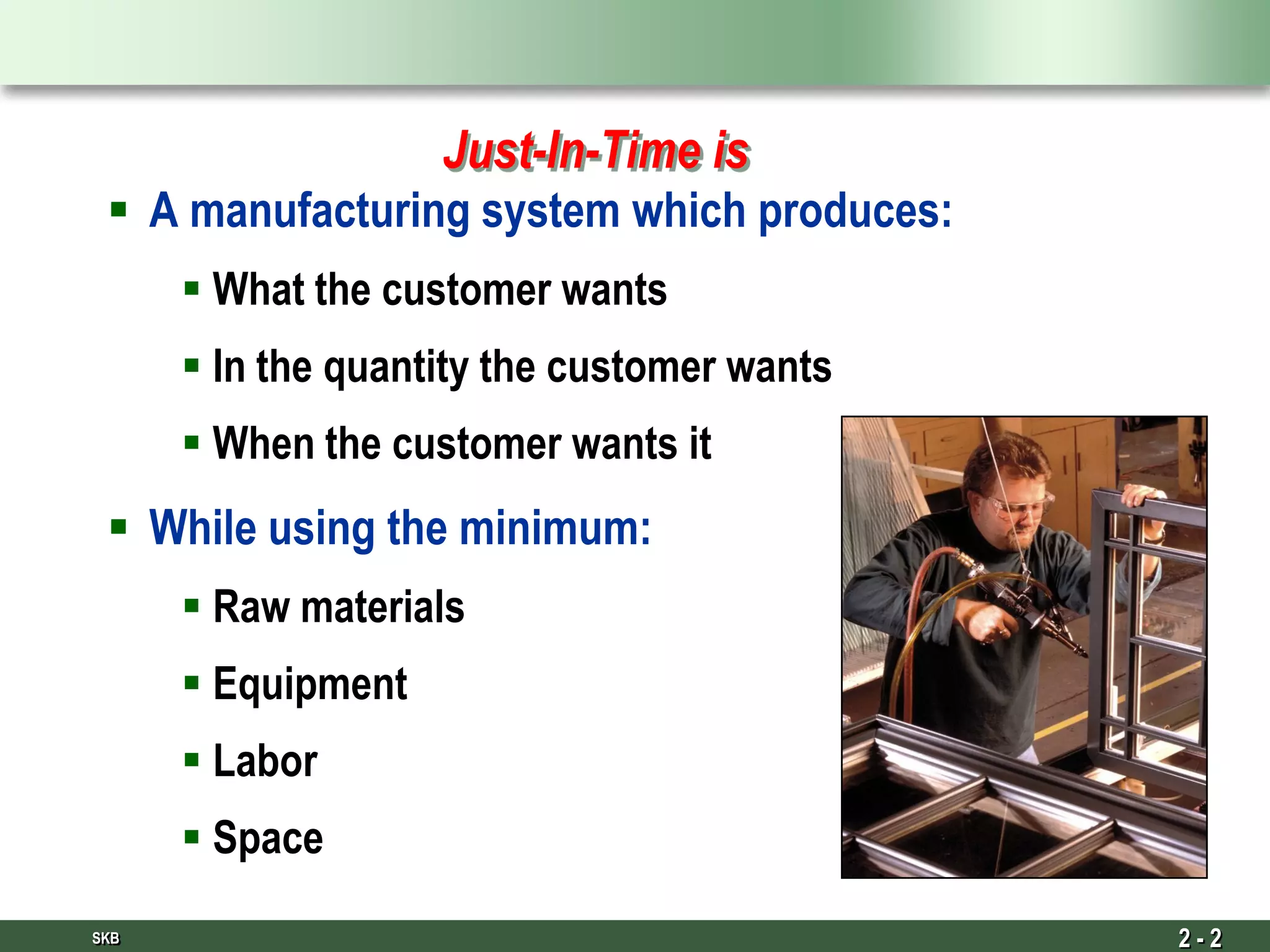 Just-In-Time is

▪ A manufacturing system which produces:

▪ What the customer wants

▪ In the quantity the customer wants

▪ When the customer wants it

▪ While using the minimum:

▪ Raw materials

▪ Equipment

▪ Labor

▪ Space

SKB

2 - 2